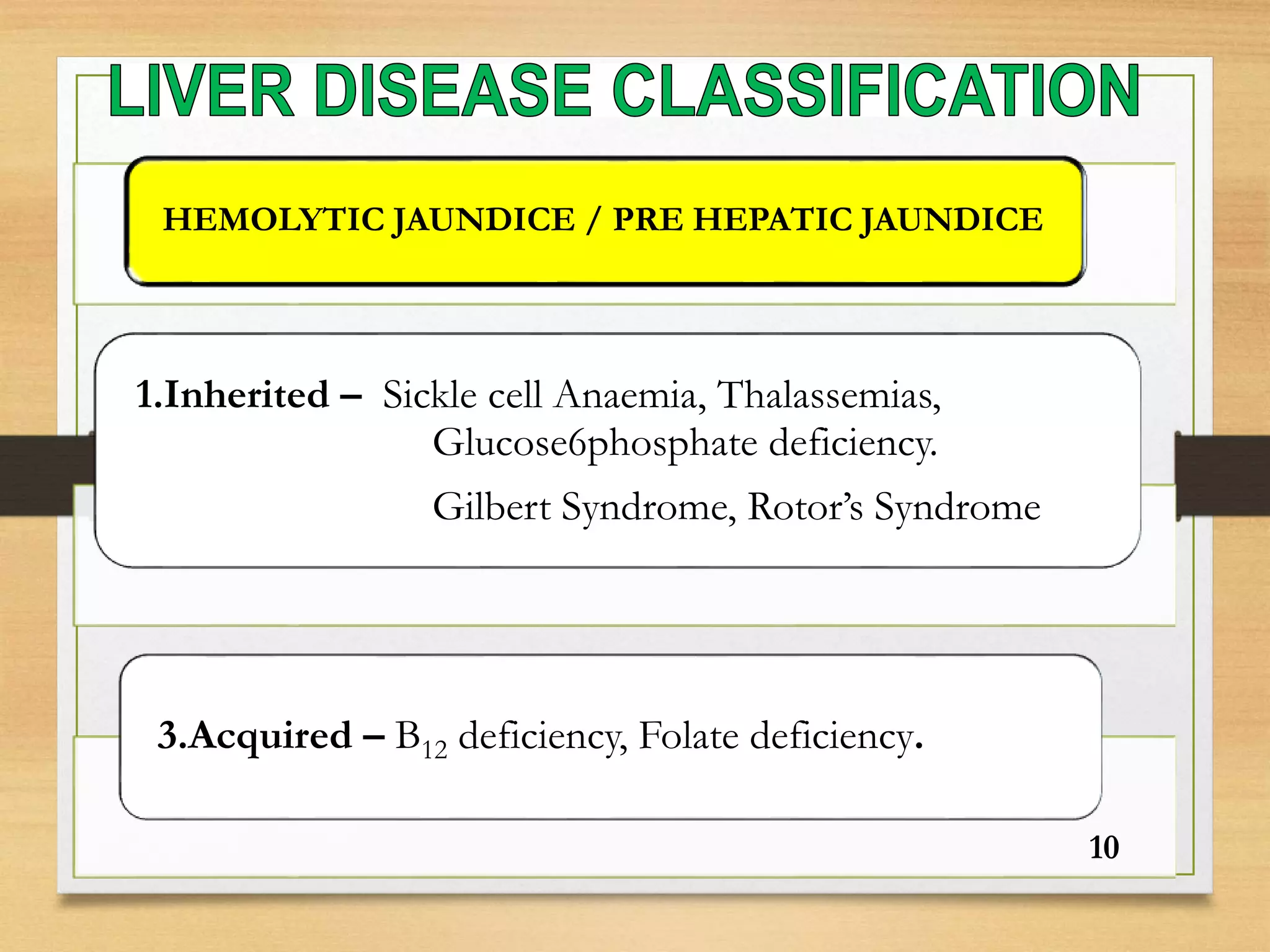 LIVER DISEASE CLASSIFICATION

HEMOLYTIC JAUNDICE / PRE HEPATIC JAUNDICE

1.Inherited – Sickle cell Anaemia, Thalassemias, Glucose6phosphate deficiency.

Gilbert Syndrome, Rotor's Syndrome

3.Acquired – $B_{12}$ deficiency, Folate deficiency.

10